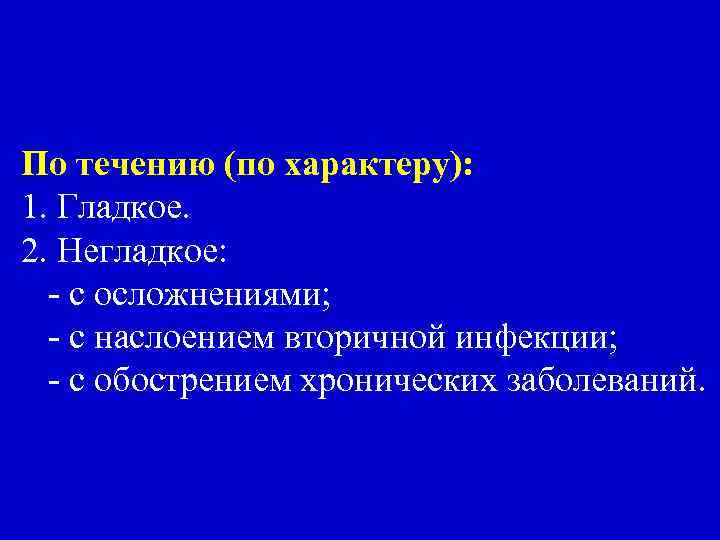 По течению (по характеру):
1. Гладкое.
2. Негладкое:
- с осложнениями;
- с наслоением вторичной инфекции;
- с обострением хронических заболеваний.